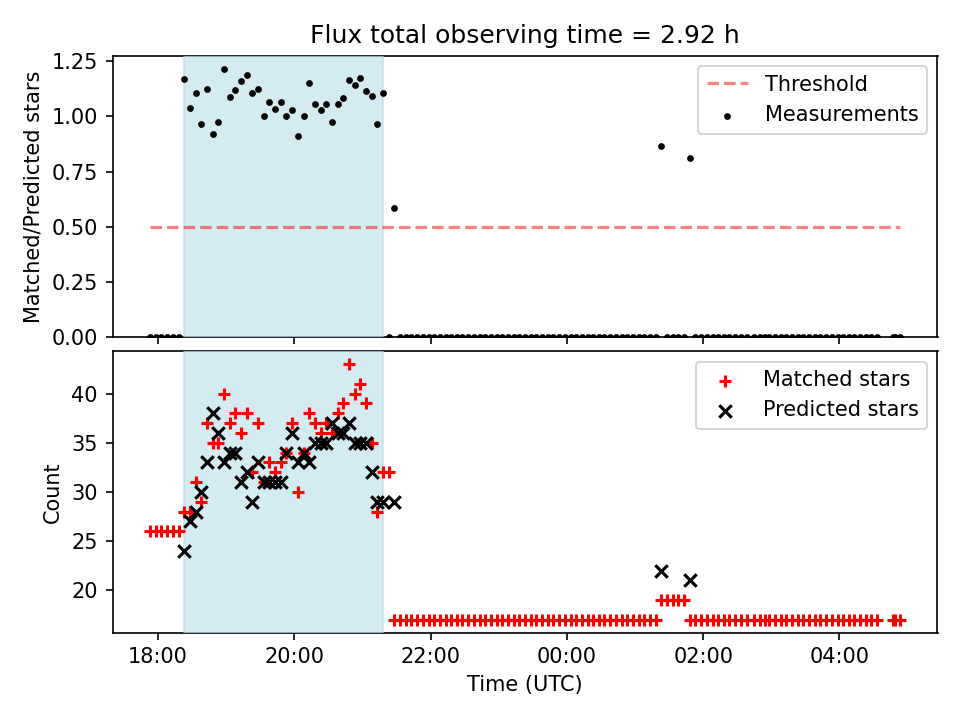 Flux total observing time = 2.92 h

Matched/Predicted stars

1.25
1.00
0.75
0.50
0.25
0.00

Threshold
Measurements

Count

40
35
30
25
20

Matched stars
Predicted stars

18:00
20:00
22:00
00:00
02:00
04:00

Time (UTC)